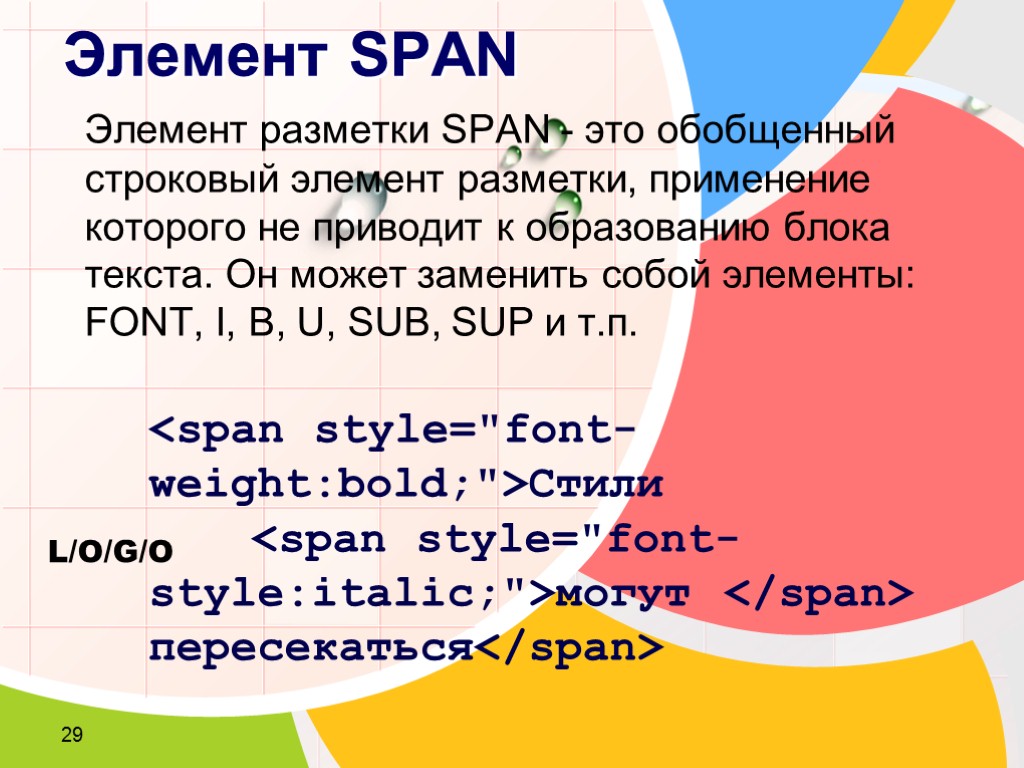 Элемент SPAN

Элемент разметки SPAN - это обобщенный строковый элемент разметки, применение которого не приводит к образованию блока текста. Он может заменить собой элементы: FONT, I, B, U, SUB, SUP и т.п.

<span style="font-weight:bold;">Стили <span style="font-style:italic;">могут </span> пересекаться</span>

L/O/G/O

29